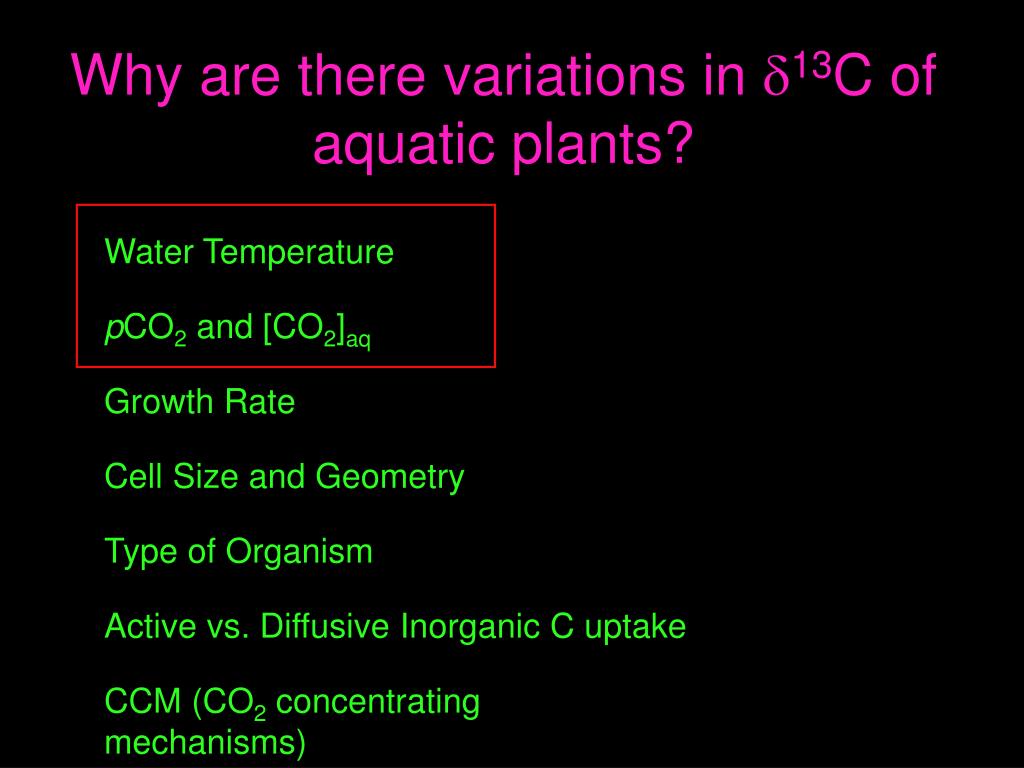 Why are there variations in $\delta^{13}C$ of aquatic plants?

Water Temperature

$pCO_2$ and $[CO_2]_{aq}$

Growth Rate

Cell Size and Geometry

Type of Organism

Active vs. Diffusive Inorganic C uptake

CCM ($CO_2$ concentrating mechanisms)